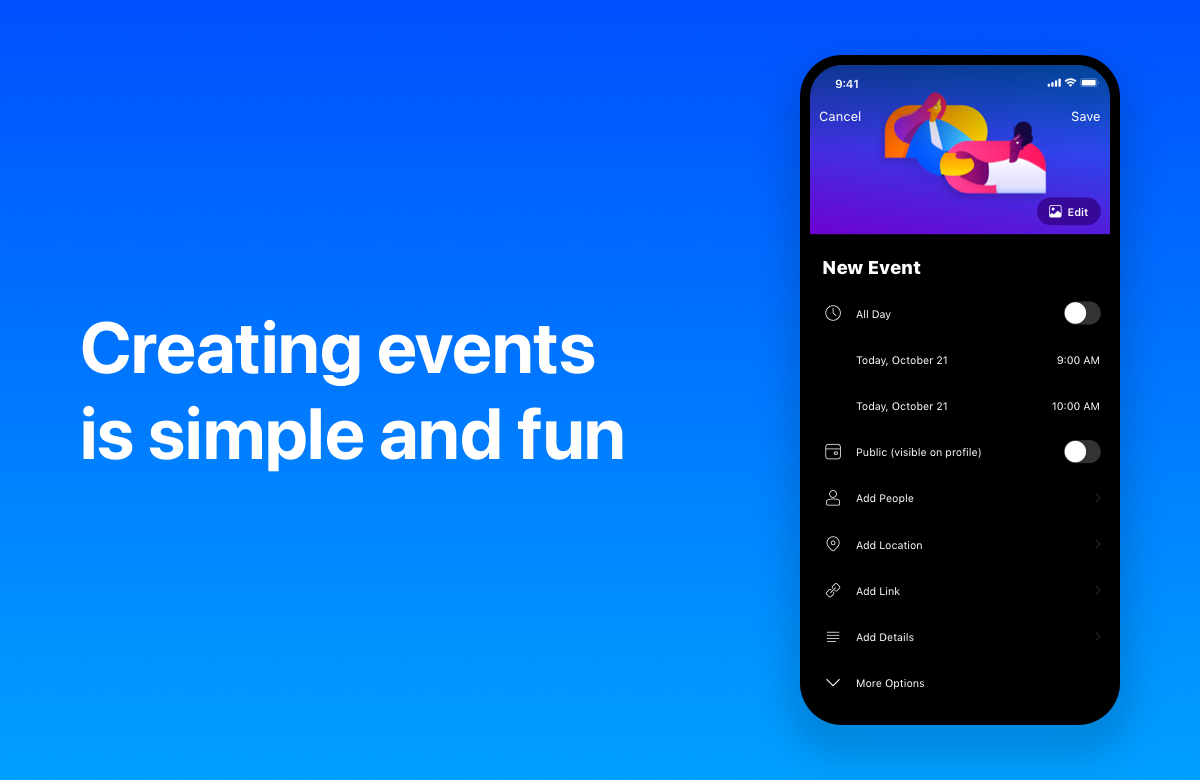 Creating events is simple and fun

9:41

Cancel

Save

Edit

New Event

All Day

Today, October 21 9:00 AM

Today, October 21 10:00 AM

Public (visible on profile)

Add People

Add Location

Add Link

Add Details

More Options